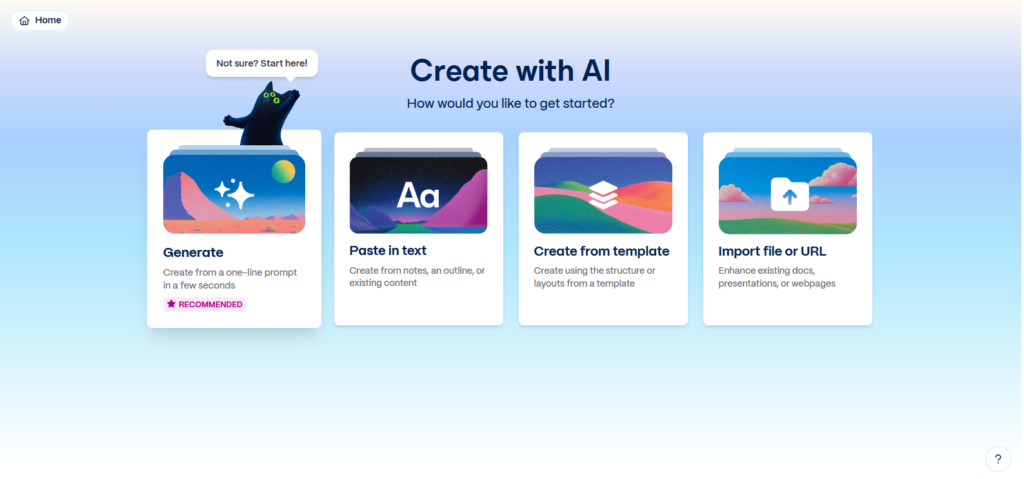 Home

Not sure? Start here!

Create with AI

How would you like to get started?

Generate

Create from a one-line prompt in a few seconds

RECOMMENDED

Aa

Paste in text

Create from notes, an outline, or existing content

Create from template

Create using the structure or layouts from a template

Import file or URL

Enhance existing docs, presentations, or webpages

?